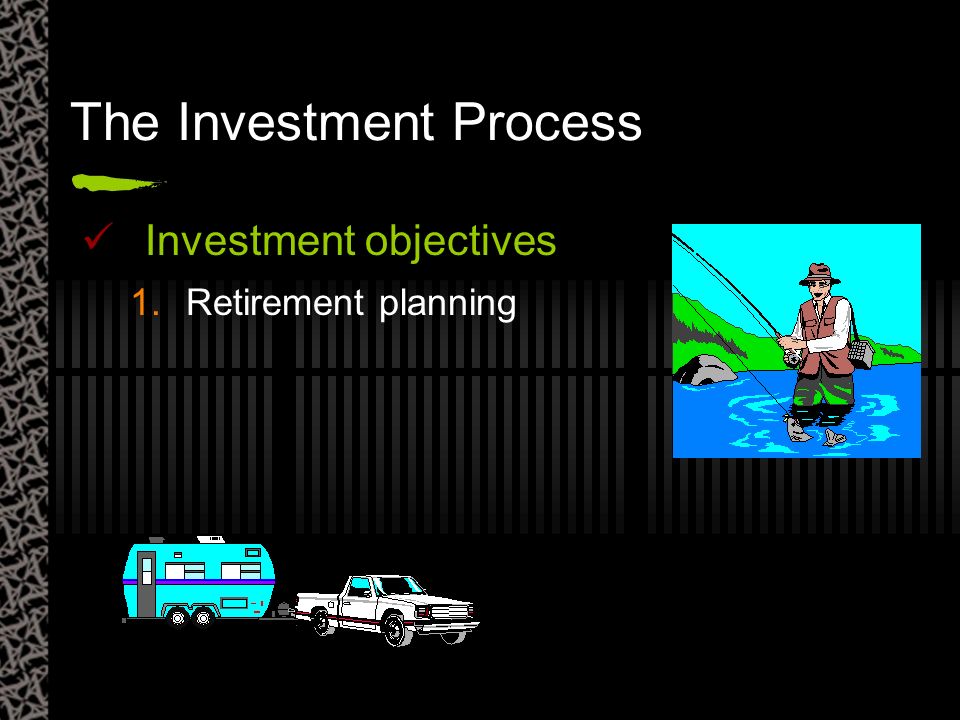 The Investment Process

✓ Investment objectives

1. Retirement planning